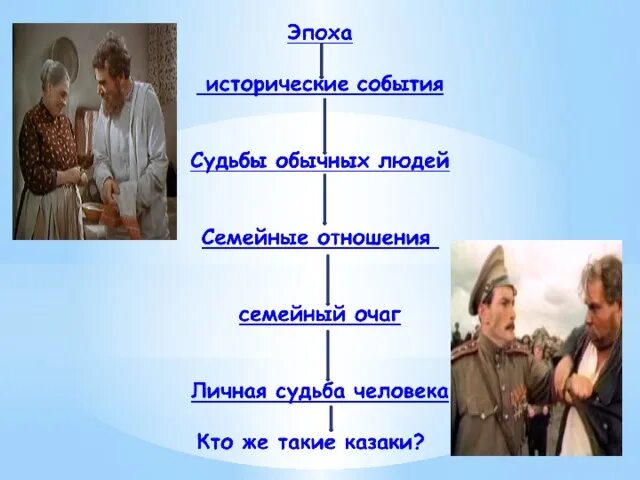 Эпоха

исторические события

Судьбы обычных людей

Семейные отношения

семейный очаг

Личная судьба человека

Кто же такие казаки?